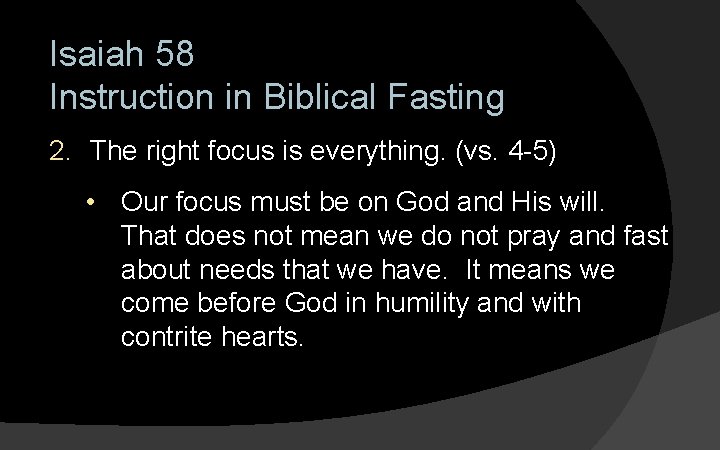 Isaiah 58
Instruction in Biblical Fasting

2. The right focus is everything. (vs. 4-5)

• Our focus must be on God and His will. That does not mean we do not pray and fast about needs that we have. It means we come before God in humility and with contrite hearts.